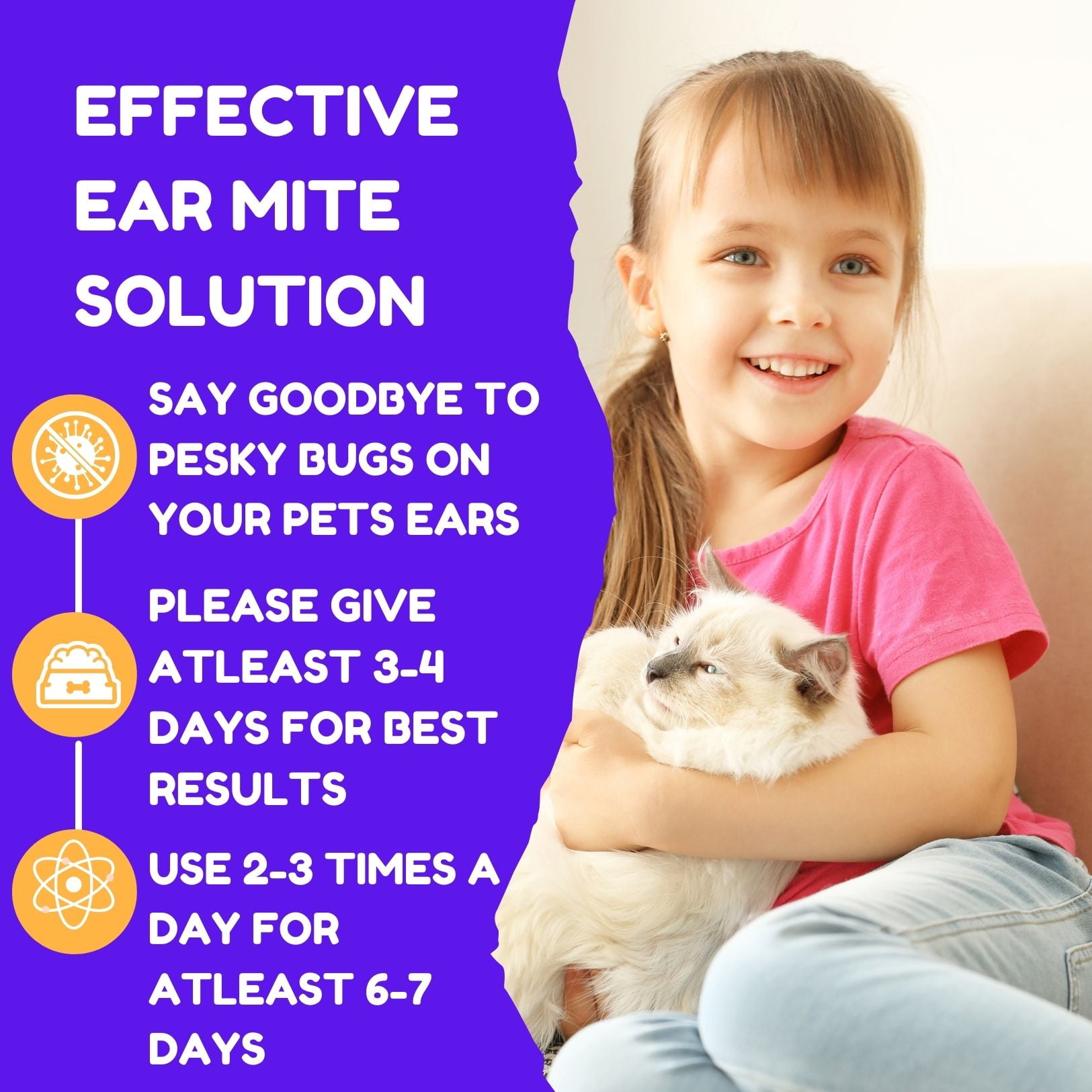 EFFECTIVE EAR MITE SOLUTION

SAY GOODBYE TO PESKY BUGS ON YOUR PETS EARS

PLEASE GIVE ATLEAST 3-4 DAYS FOR BEST RESULTS

USE 2-3 TIMES A DAY FOR ATLEAST 6-7 DAYS